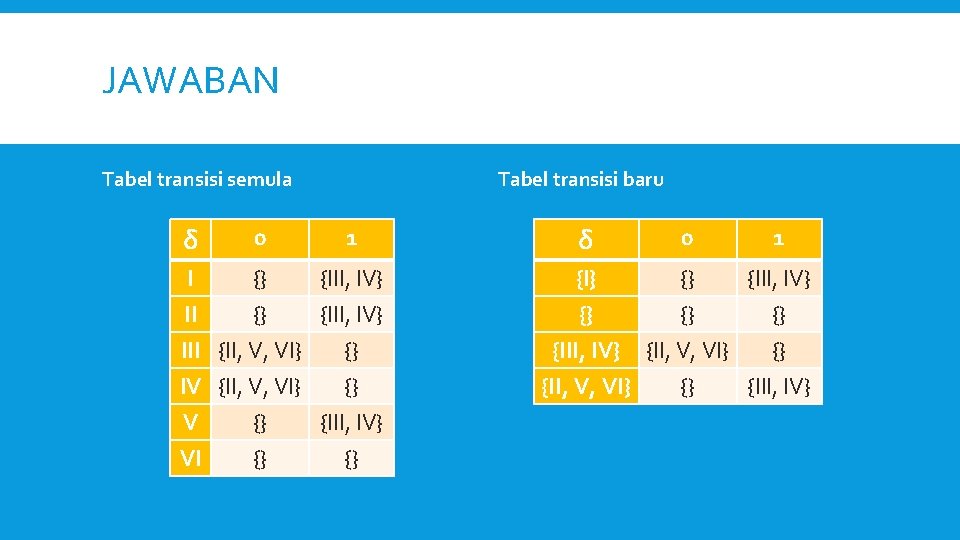 JAWABAN

Tabel transisi semula

| δ | 0 | 1 |
|---|---|---|
| I | {} | {III, IV} |
| II | {} | {III, IV} |
| III | {II, V, VI} | {} |
| IV | {II, V, VI} | {} |
| V | {} | {III, IV} |
| VI | {} | {} |

Tabel transisi baru

| δ | 0 | 1 |
|---|---|---|
| {I} | {} | {III, IV} |
| {} | {} | {} |
| {III, IV} | {II, V, VI} | {} |
| {II, V, VI} | {} | {III, IV} |